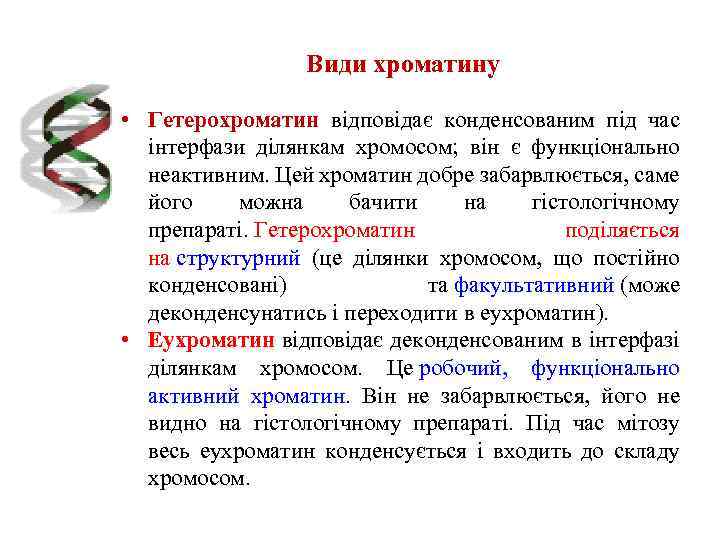 Види хроматину

• Гетерохроматин відповідає конденсованим під час інтерфази ділянкам хромосом; він є функціонально неактивним. Цей хроматин добре забарвлюється, саме його можна бачити на гістологічному препараті. Гетерохроматин поділяється на структурний (це ділянки хромосом, що постійно конденсовані) та факультативний (може деконденсунатись і переходити в еухроматин).

• Еухроматин відповідає деконденсованим в інтерфазі ділянкам хромосом. Це робочий, функціонально активний хроматин. Він не забарвлюється, його не видно на гістологічному препараті. Під час мітозу весь еухроматин конденсується і входить до складу хромосом.